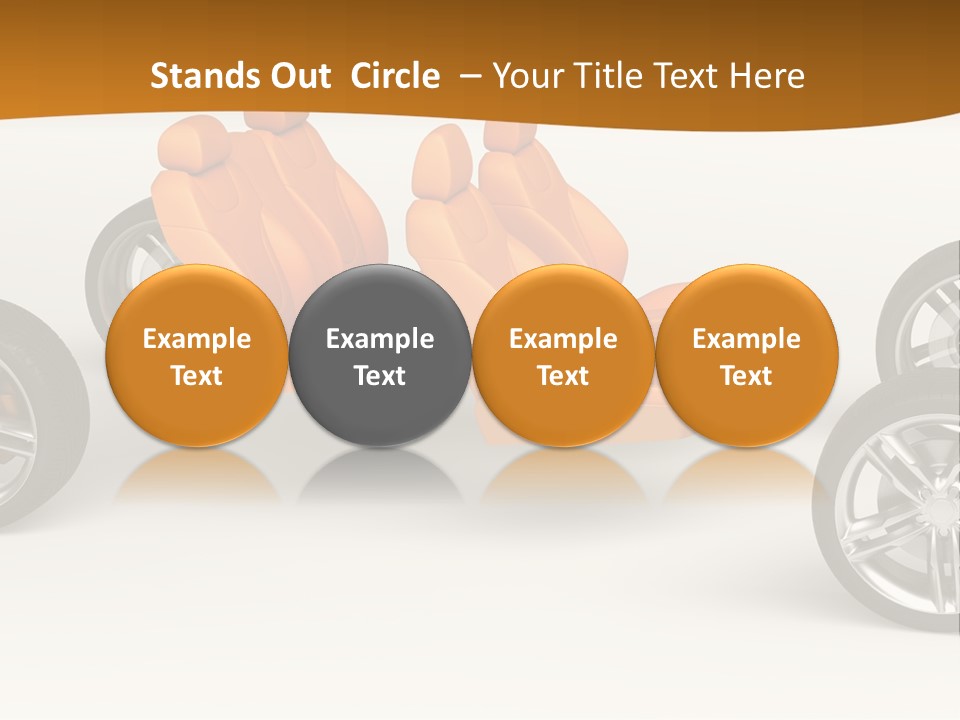 Stands Out  Circle  – Your Title Text Here

Example Text

Example Text

Example Text

Example Text